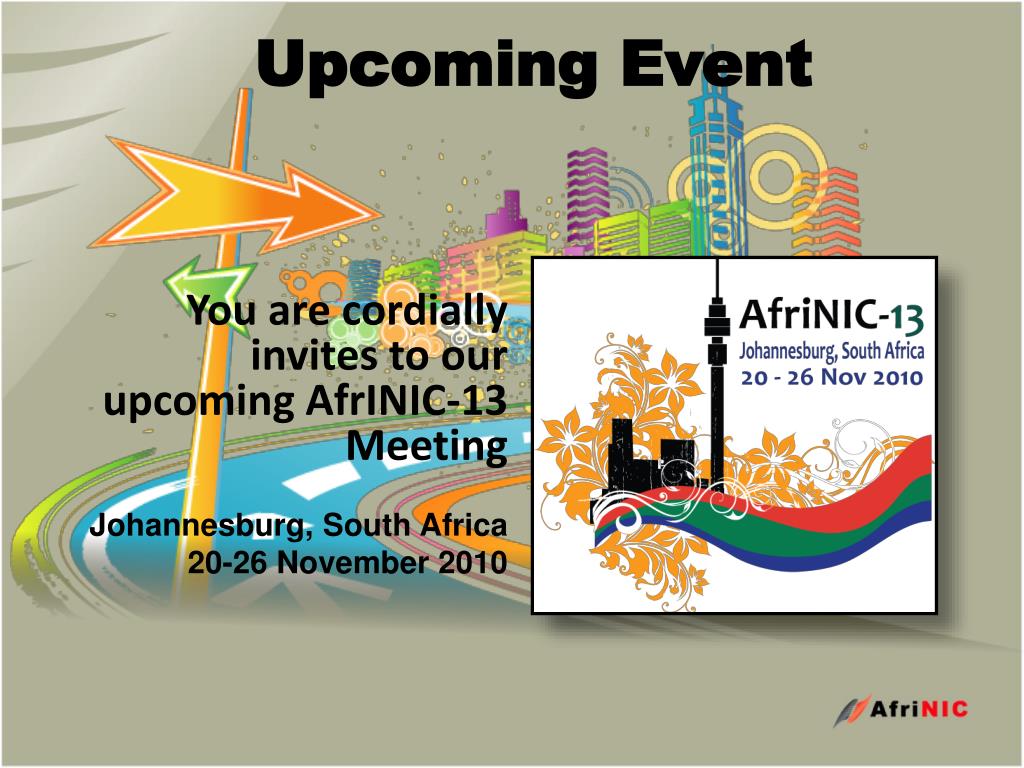 Upcoming Event

You are cordially invites to our upcoming AfrINIC-13 Meeting

Johannesburg, South Africa
20-26 November 2010

AfriNIC-13
Johannesburg, South Africa
20 - 26 Nov 2010

AfriNIC